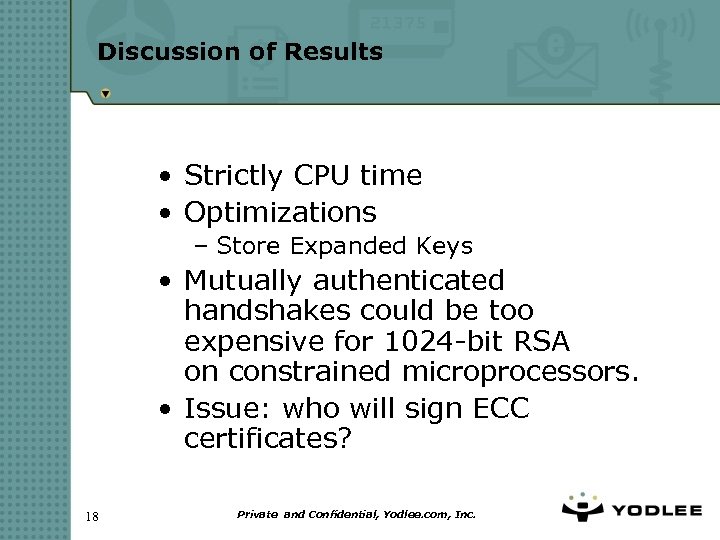 21375

Discussion of Results

• Strictly CPU time
• Optimizations
– Store Expanded Keys
• Mutually authenticated handshakes could be too expensive for 1024-bit RSA on constrained microprocessors.
• Issue: who will sign ECC certificates?

18

Private and Confidential, Yodlee.com, Inc.

YODLEE